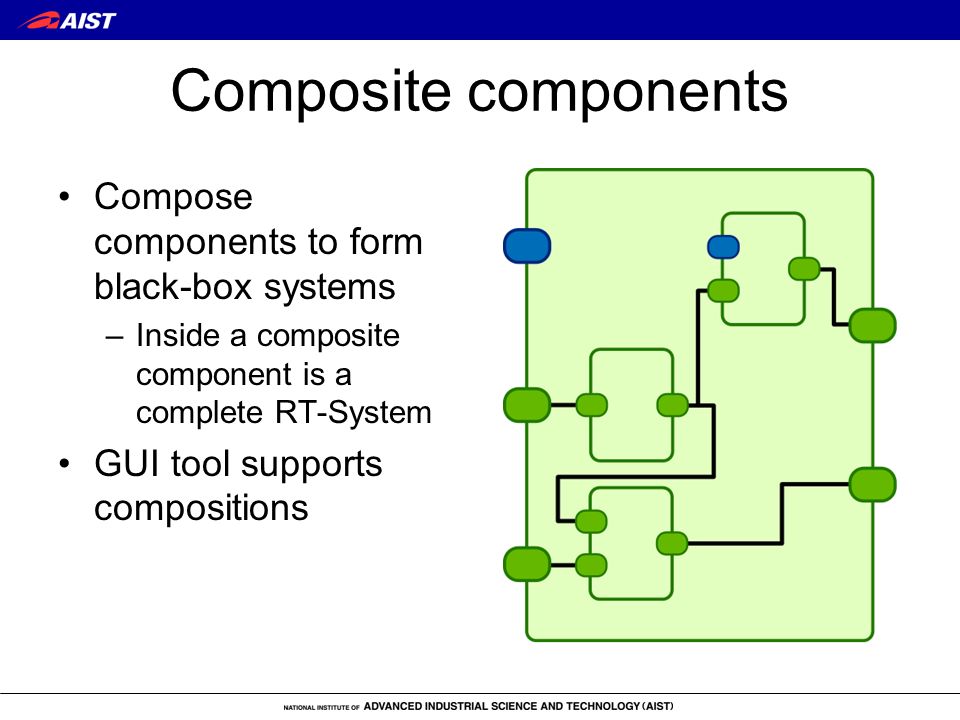 AIST

Composite components

• Compose components to form black-box systems
– Inside a composite component is a complete RT-System
• GUI tool supports compositions

NATIONAL INSTITUTE OF ADVANCED INDUSTRIAL SCIENCE AND TECHNOLOGY (AIST)